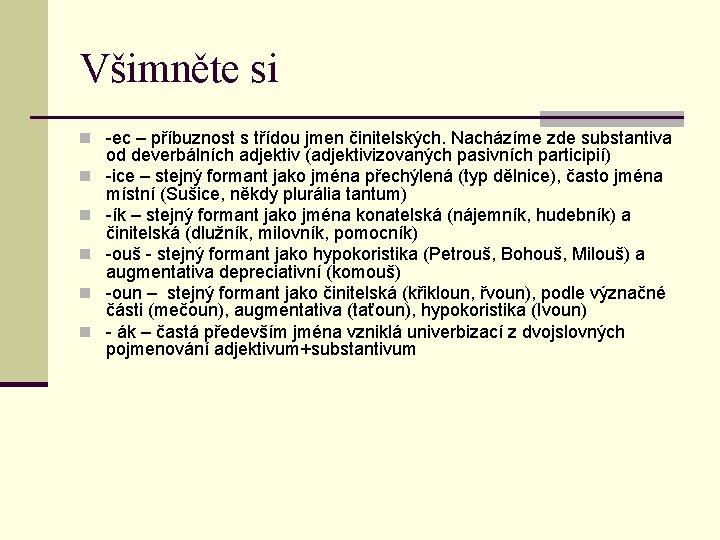 Všimněte si

- -ec – příbuznost s třídou jmen činitelských. Nacházíme zde substantiva od deverbálních adjektiv (adjektivizovaných pasivních participií)
- -ice – stejný formant jako jména přechýlená (typ dělnice), často jména místní (Sušice, někdy plurália tantum)
- -ík – stejný formant jako jména konatelská (nájemník, hudebník) a činitelská (dlužník, milovník, pomocník)
- -ouš - stejný formant jako hypokoristika (Petrouš, Bohouš, Milouš) a augmentativa depreciativní (komouš)
- -oun – stejný formant jako činitelská (křikloun, řvoun), podle význačné části (mečoun), augmentativa (taťoun), hypokoristika (Ivoun)
- - ák – častá především jména vzniklá univerbizací z dvojslovných pojmenování adjektivum+substantivum